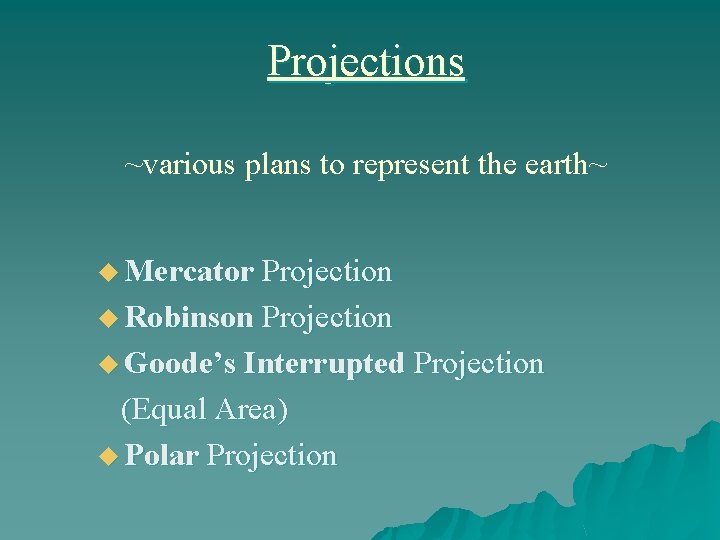 Projections

~various plans to represent the earth~

◆ Mercator Projection
◆ Robinson Projection
◆ Goode's Interrupted Projection (Equal Area)
◆ Polar Projection